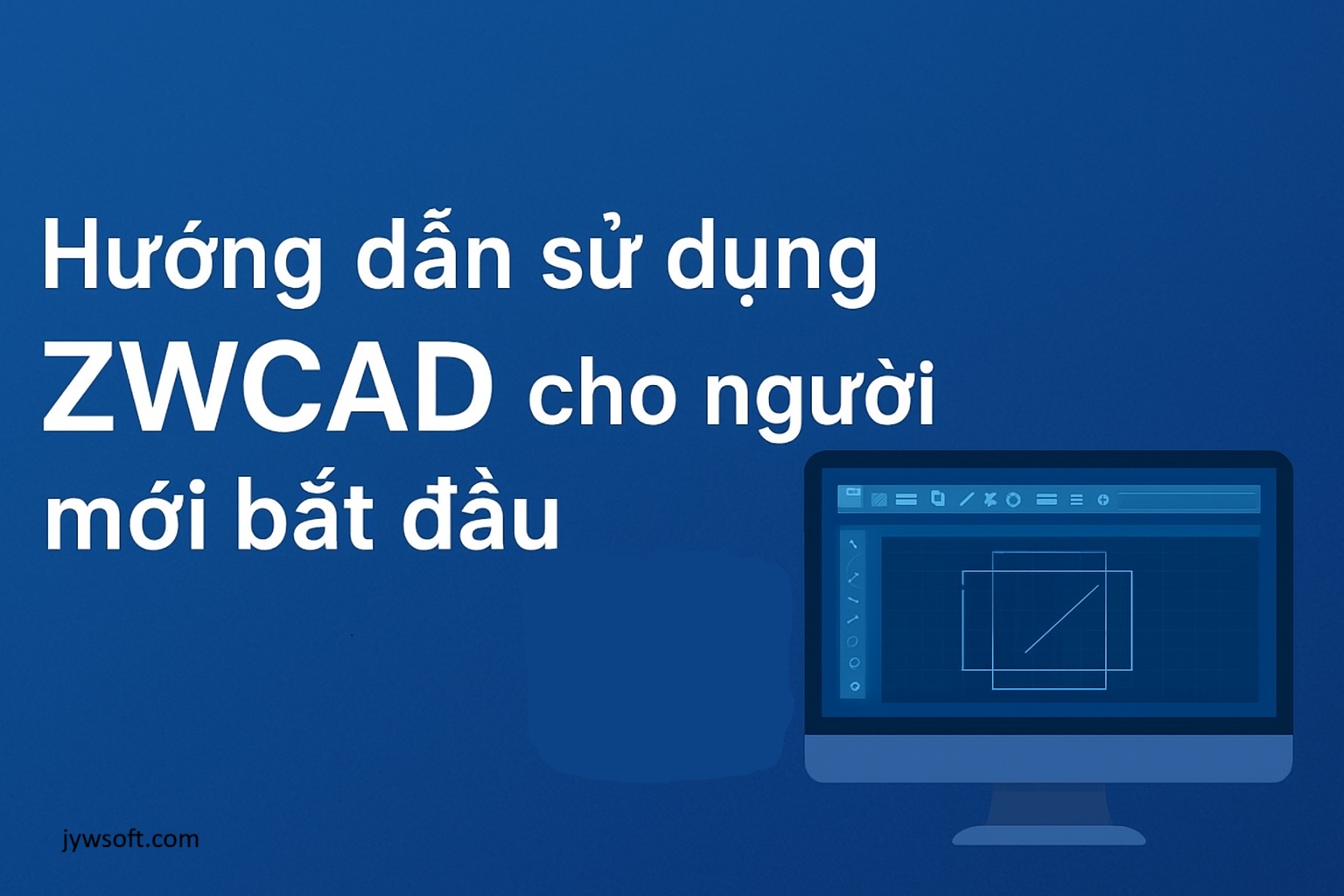 Hướng dẫn sử dụng ZWCAD cho người mới bắt đầu

jywsoft.com